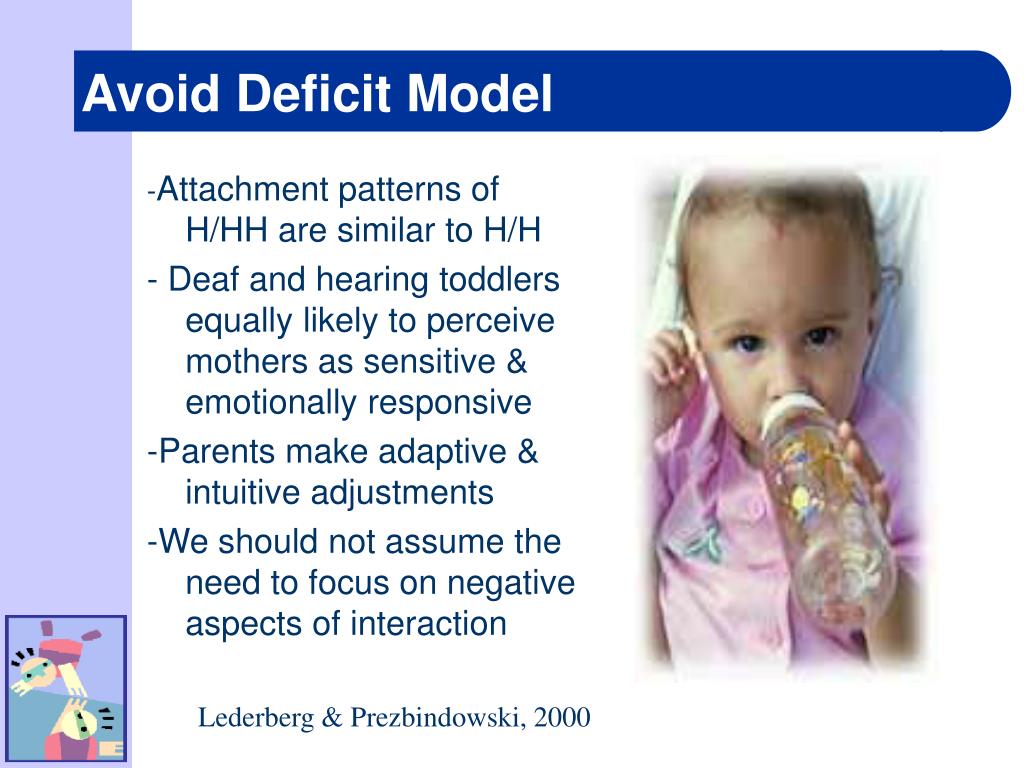 Avoid Deficit Model

-Attachment patterns of H/HH are similar to H/H

- Deaf and hearing toddlers equally likely to perceive mothers as sensitive & emotionally responsive

-Parents make adaptive & intuitive adjustments

-We should not assume the need to focus on negative aspects of interaction

Lederberg & Prezbindowski, 2000